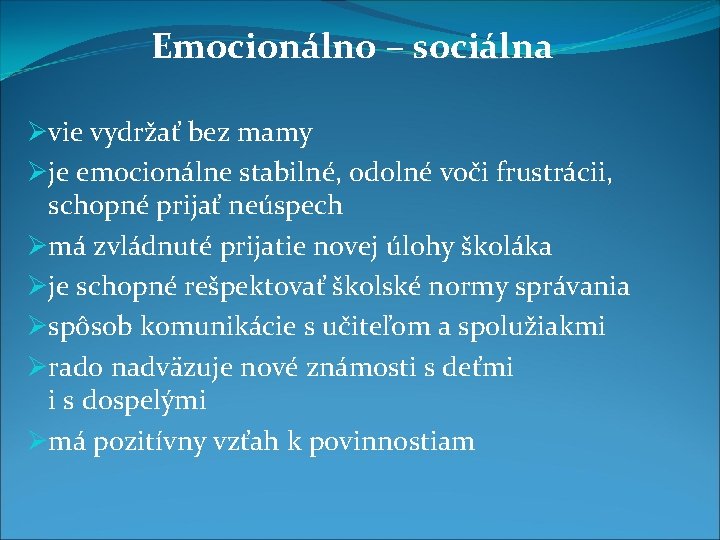 Emocionálno – sociálna

➢vie vydržať bez mamy
➢je emocionálne stabilné, odolné voči frustrácii, schopné prijať neúspech
➢má zvládnuté prijatie novej úlohy školáka
➢je schopné rešpektovať školské normy správania
➢spôsob komunikácie s učiteľom a spolužiakmi
➢rado nadväzuje nové známosti s deťmi i s dospelými
➢má pozitívny vzťah k povinnostiam